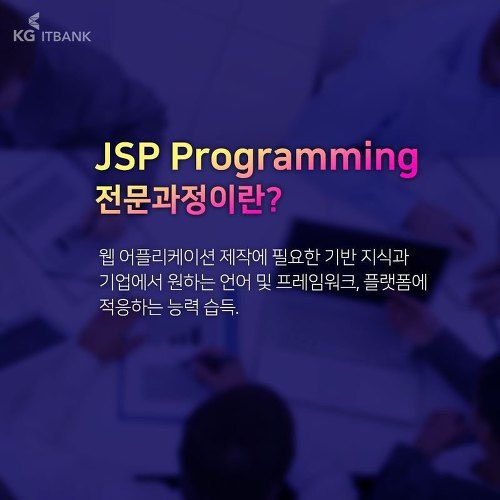 KG ITBANK

JSP Programming
전문과정이란?

웹 어플리케이션 제작에 필요한 기반 지식과 기업에서 원하는 언어 및 프레임워크, 플랫폼에 적응하는 능력 습득.